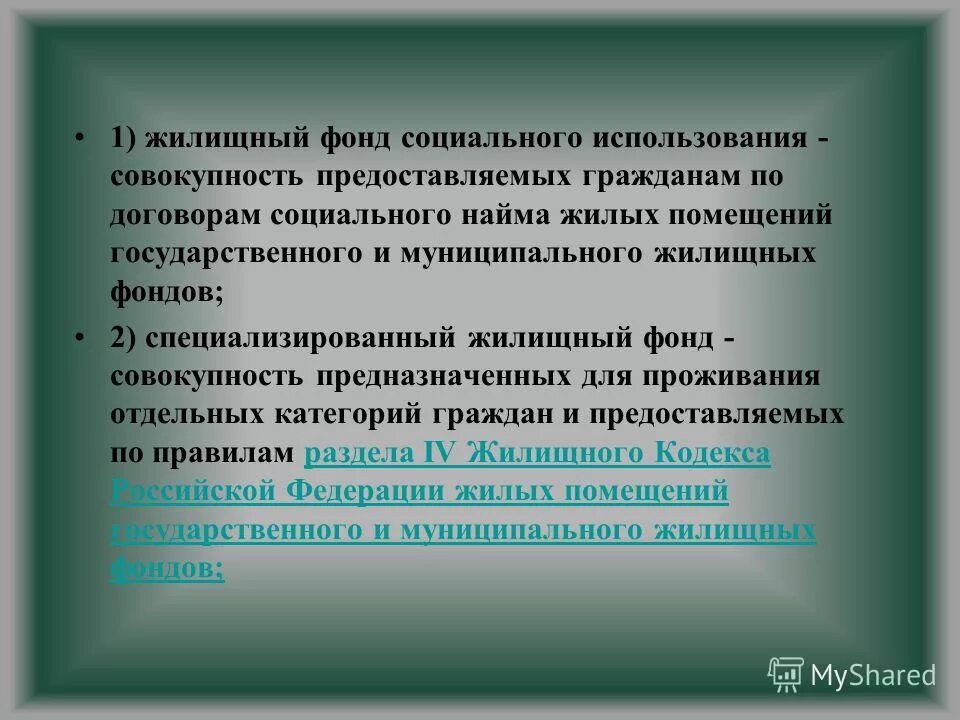 • 1) жилищный фонд социального использования - совокупность предоставляемых гражданам по договорам социального найма жилых помещений государственного и муниципального жилищных фондов;

• 2) специализированный жилищный фонд - совокупность предназначенных для проживания отдельных категорий граждан и предоставляемых по правилам раздела IV Жилищного Кодекса Российской Федерации жилых помещений государственного и муниципального жилищных фондов;

MyShared